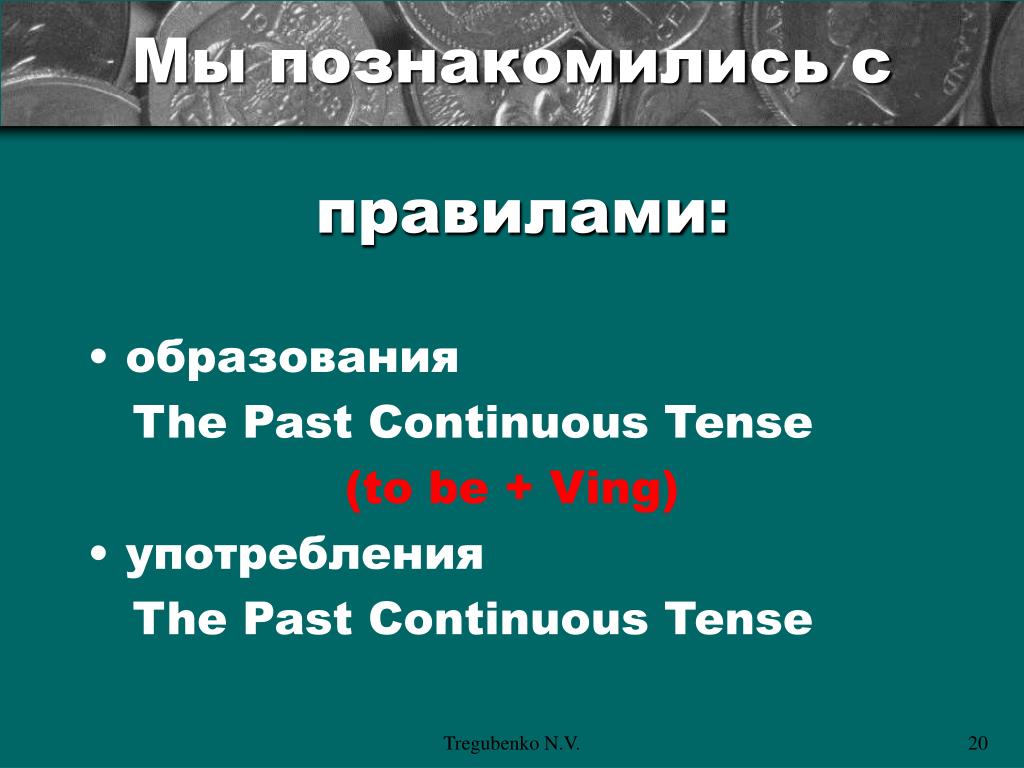 Мы познакомились с

правилами:

• образования
The Past Continuous Tense
(to be + Ving)
• употребления
The Past Continuous Tense

Tregubenko N.V.

20